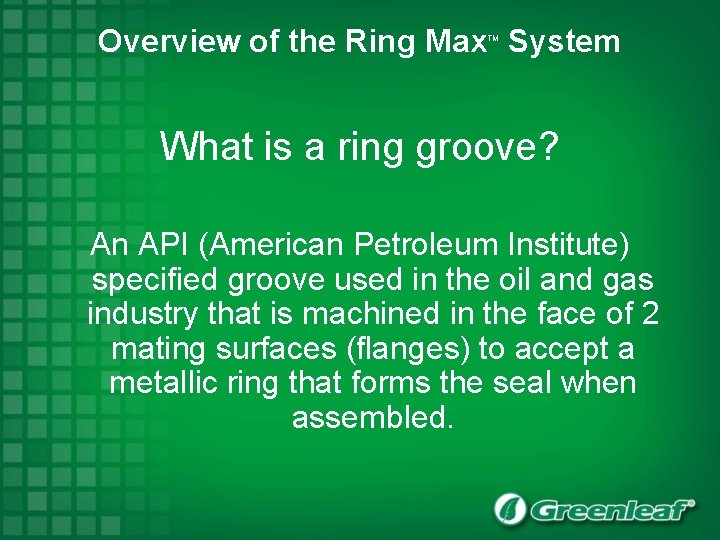 Overview of the Ring Max™ System

What is a ring groove?

An API (American Petroleum Institute) specified groove used in the oil and gas industry that is machined in the face of 2 mating surfaces (flanges) to accept a metallic ring that forms the seal when assembled.

Greenleaf®